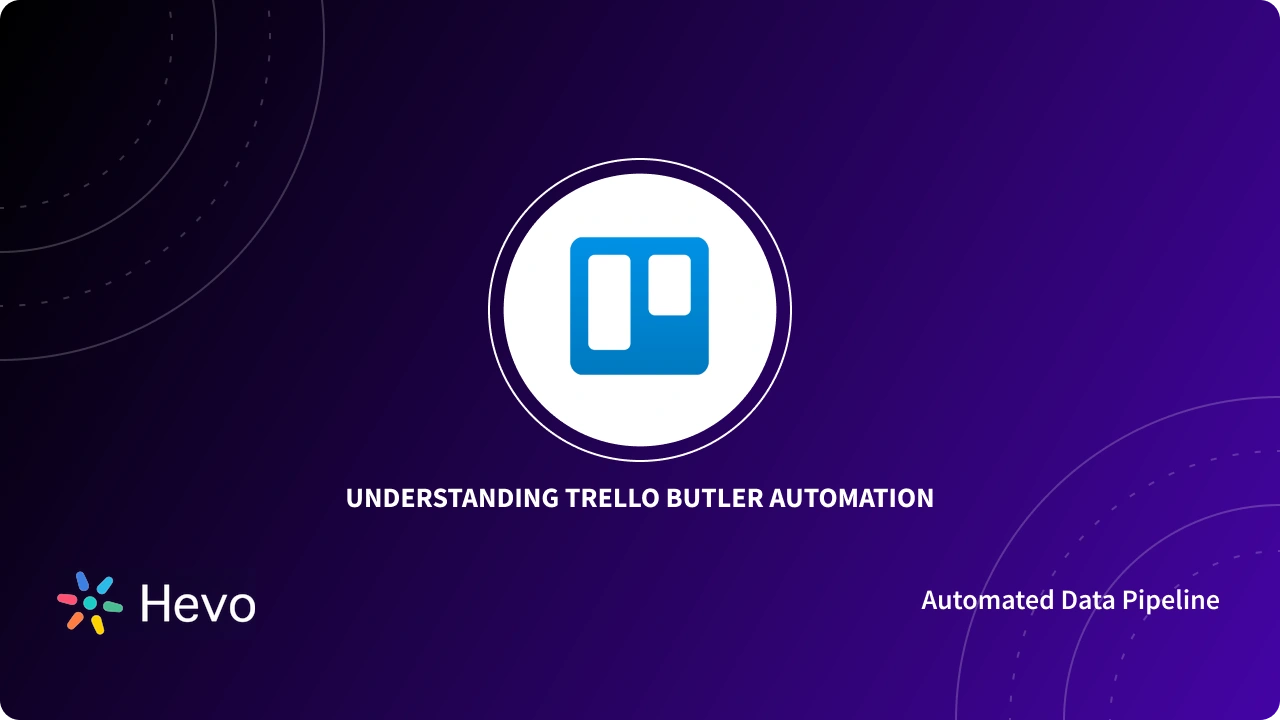 UNDERSTANDING TRELLO BUTLER AUTOMATION

Hevo

Automated Data Pipeline